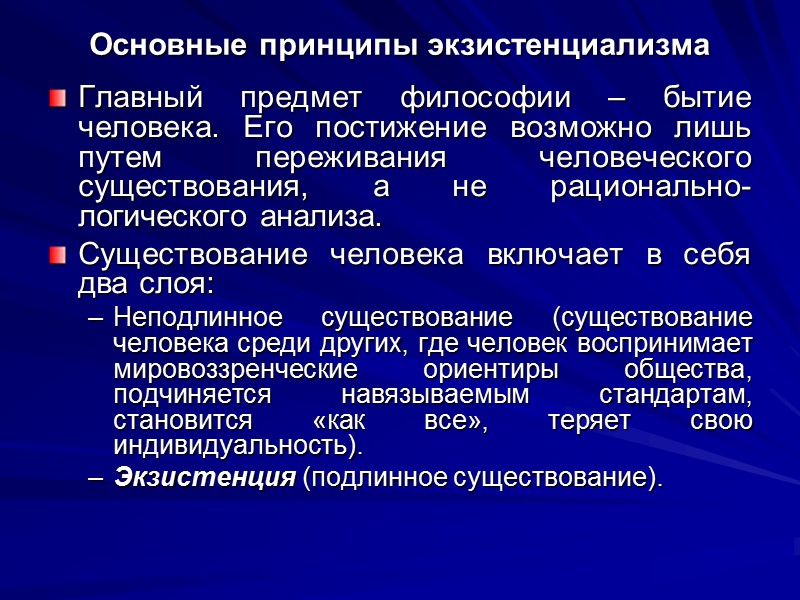 Основные принципы экзистенциализма

Главный предмет философии – бытие человека. Его постижение возможно лишь путем переживания человеческого существования, а не рационально-логического анализа.

Существование человека включает в себя два слоя:

– Неподлинное существование (существование человека среди других, где человек воспринимает мировоззренческие ориентиры общества, подчиняется навязываемым стандартам, становится «как все», теряет свою индивидуальность).

– Экзистенция (подлинное существование).